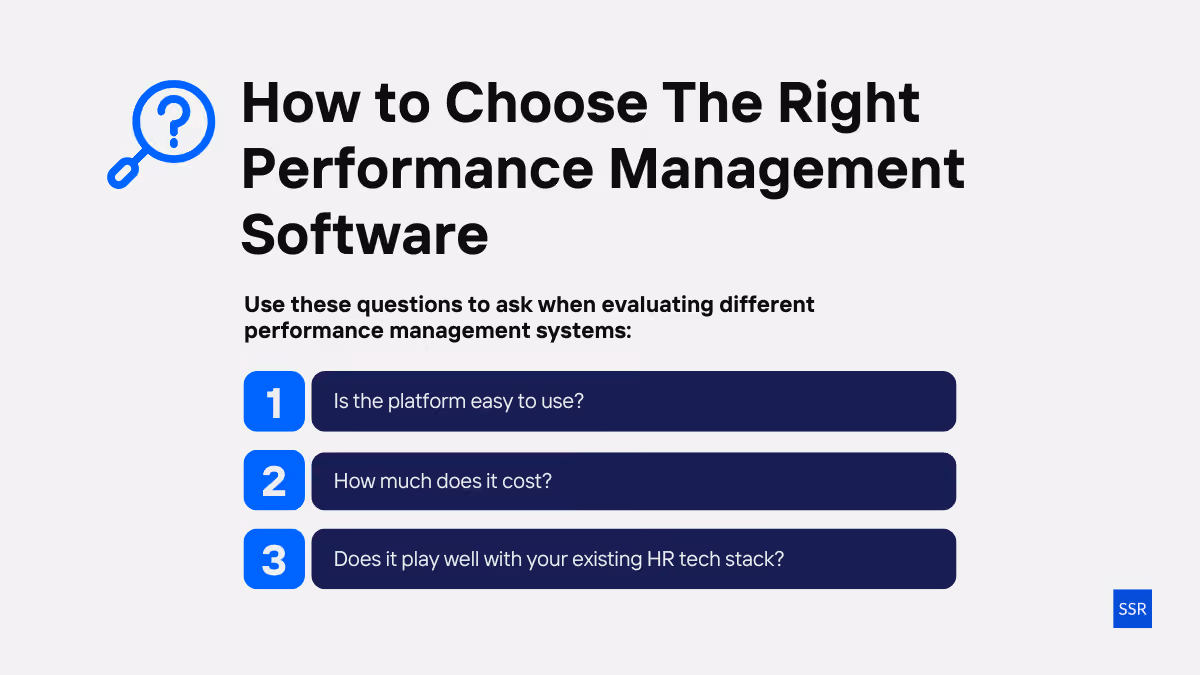 How to Choose The Right Performance Management Software

Use these questions to ask when evaluating different performance management systems:

1 Is the platform easy to use?

2 How much does it cost?

3 Does it play well with your existing HR tech stack?

SSR